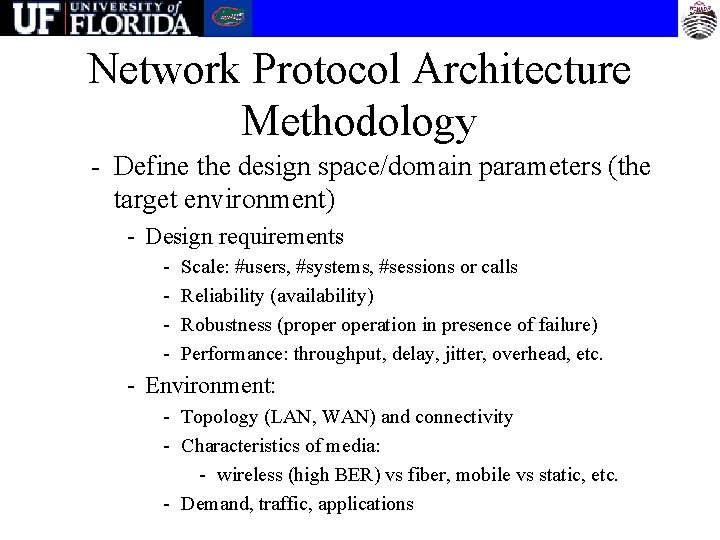 UF UNIVERSITY of FLORIDA

Network Protocol Architecture Methodology

- Define the design space/domain parameters (the target environment)
  - Design requirements
    - Scale: #users, #systems, #sessions or calls
    - Reliability (availability)
    - Robustness (proper operation in presence of failure)
    - Performance: throughput, delay, jitter, overhead, etc.
  - Environment:
    - Topology (LAN, WAN) and connectivity
    - Characteristics of media:
      - wireless (high BER) vs fiber, mobile vs static, etc.
    - Demand, traffic, applications